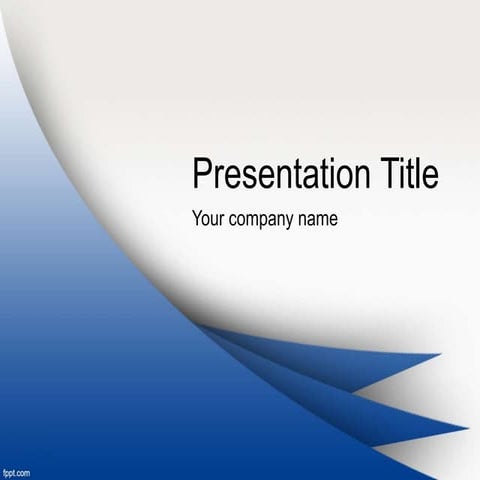 Presentation Title

Your company name

fppt.com